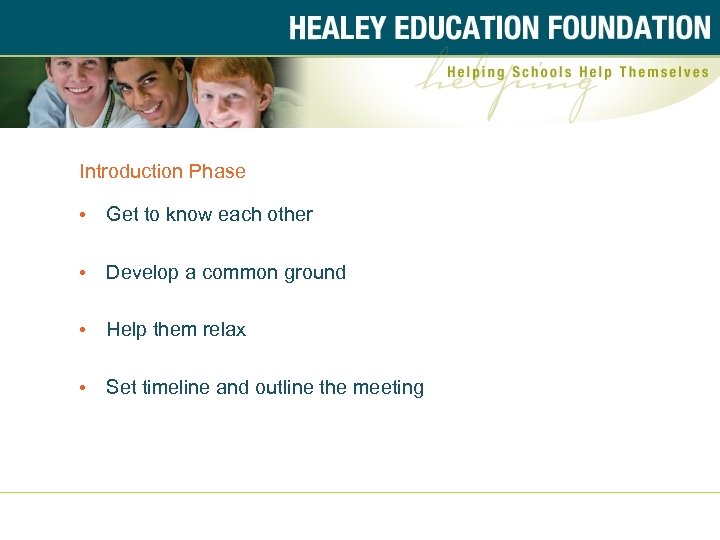 HEALEY EDUCATION FOUNDATION

helping

Helping Schools Help Themselves

Introduction Phase

• Get to know each other

• Develop a common ground

• Help them relax

• Set timeline and outline the meeting